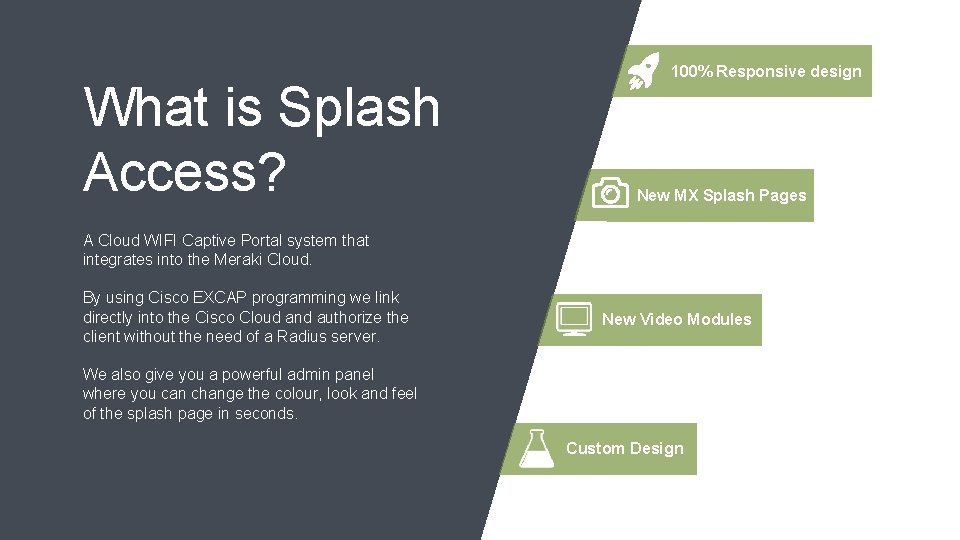 What is Splash Access?

A Cloud WIFI Captive Portal system that integrates into the Meraki Cloud.

By using Cisco EXCAP programming we link directly into the Cisco Cloud and authorize the client without the need of a Radius server.

We also give you a powerful admin panel where you can change the colour, look and feel of the splash page in seconds.

100% Responsive design

New MX Splash Pages

New Video Modules

Custom Design